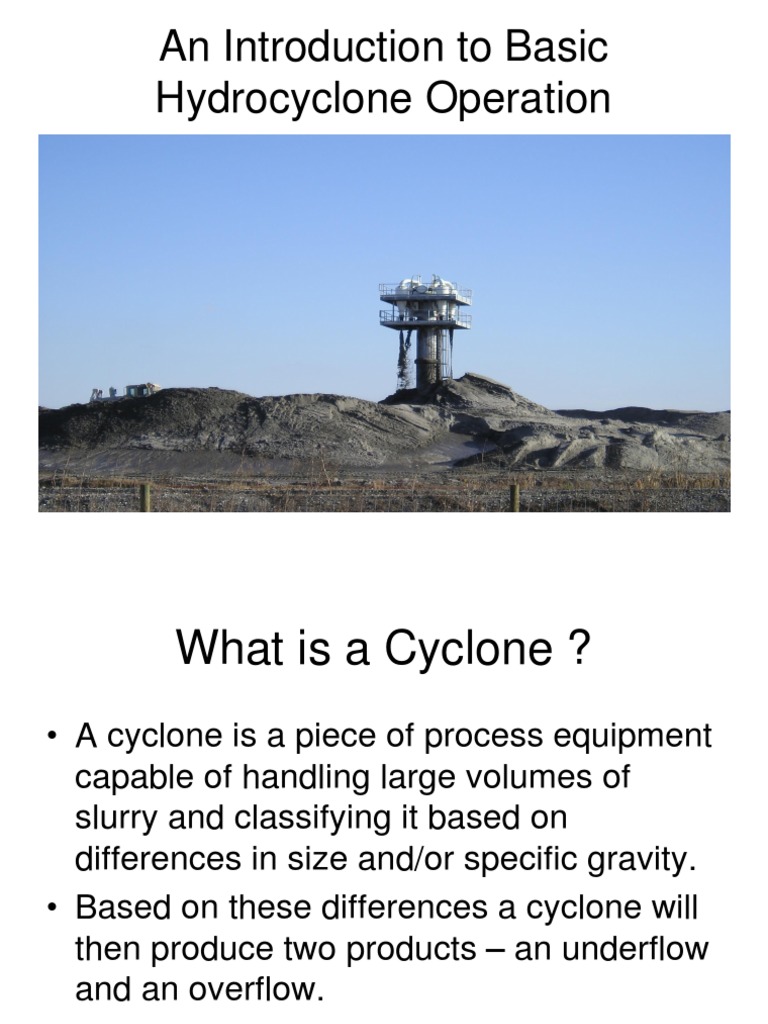 An Introduction to Basic Hydrocyclone Operation

What is a Cyclone ?

• A cyclone is a piece of process equipment capable of handling large volumes of slurry and classifying it based on differences in size and/or specific gravity.
• Based on these differences a cyclone will then produce two products – an underflow and an overflow.